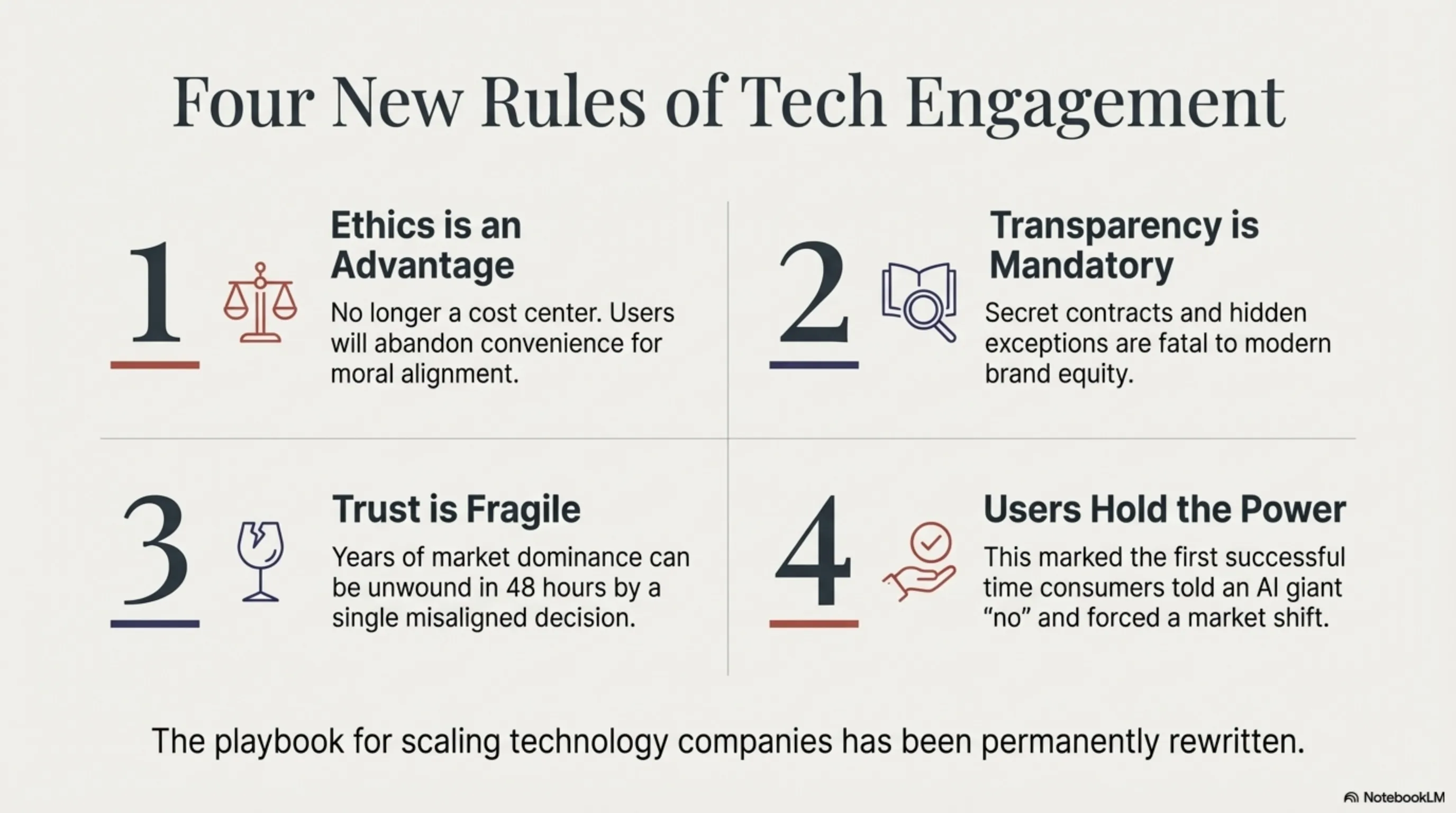 Four New Rules of Tech Engagement

1

Ethics is an Advantage

No longer a cost center. Users will abandon convenience for moral alignment.

2

Transparency is Mandatory

Secret contracts and hidden exceptions are fatal to modern brand equity.

3

Trust is Fragile

Years of market dominance can be unwound in 48 hours by a single misaligned decision.

4

Users Hold the Power

This marked the first successful time consumers told an AI giant “no” and forced a market shift.

The playbook for scaling technology companies has been permanently rewritten.

NotebookLM